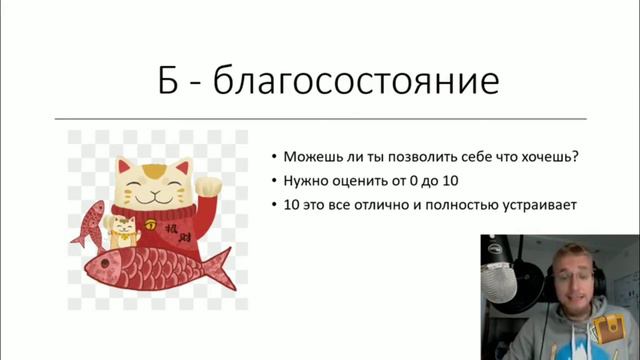 Б - благосостояние

• Можешь ли ты позволить себе что хочешь?
• Нужно оценить от 0 до 10
• 10 это все отлично и полностью устраивает